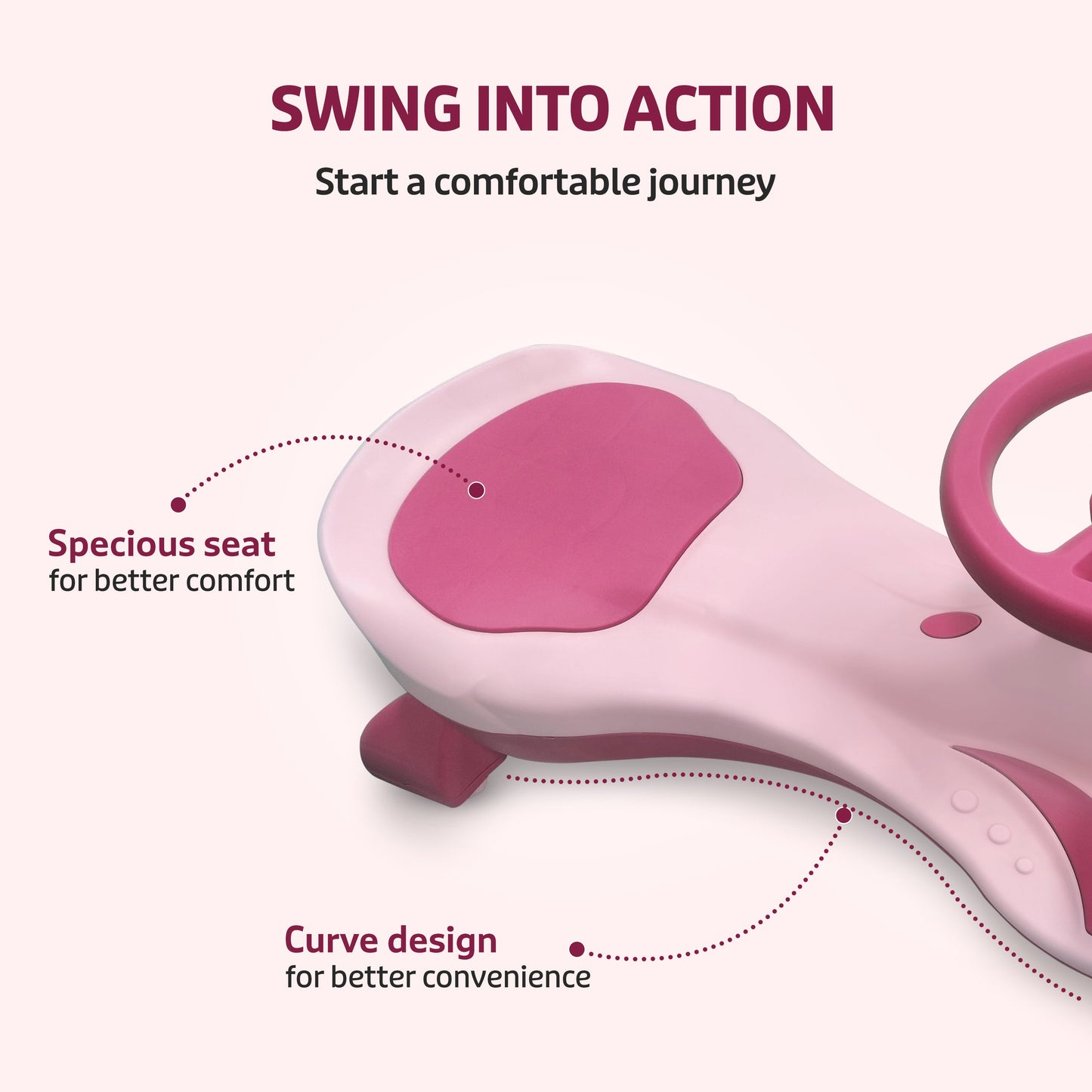 SWING INTO ACTION
Start a comfortable journey

Specious seat
for better comfort

Curve design
for better convenience